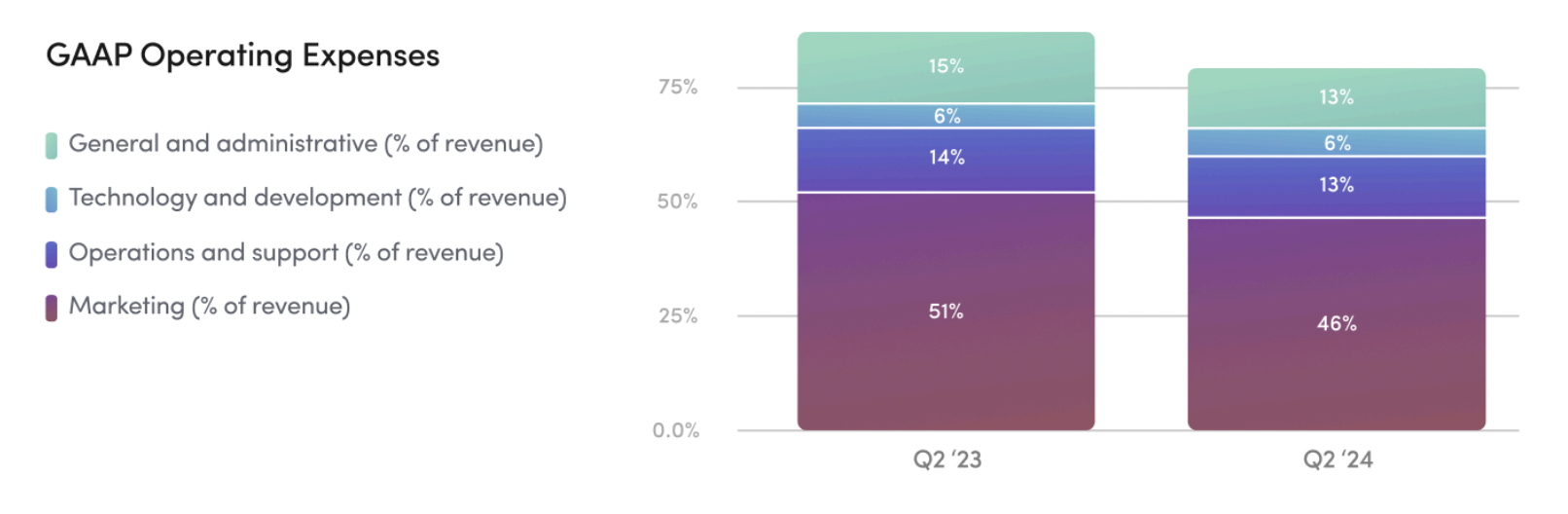 GAAP Operating Expenses

General and administrative (% of revenue)

Technology and development (% of revenue)

Operations and support (% of revenue)

Marketing (% of revenue)

75%

50%

25%

0.0%

15%

6%

14%

51%

13%

6%

13%

46%

Q2 '23

Q2 '24